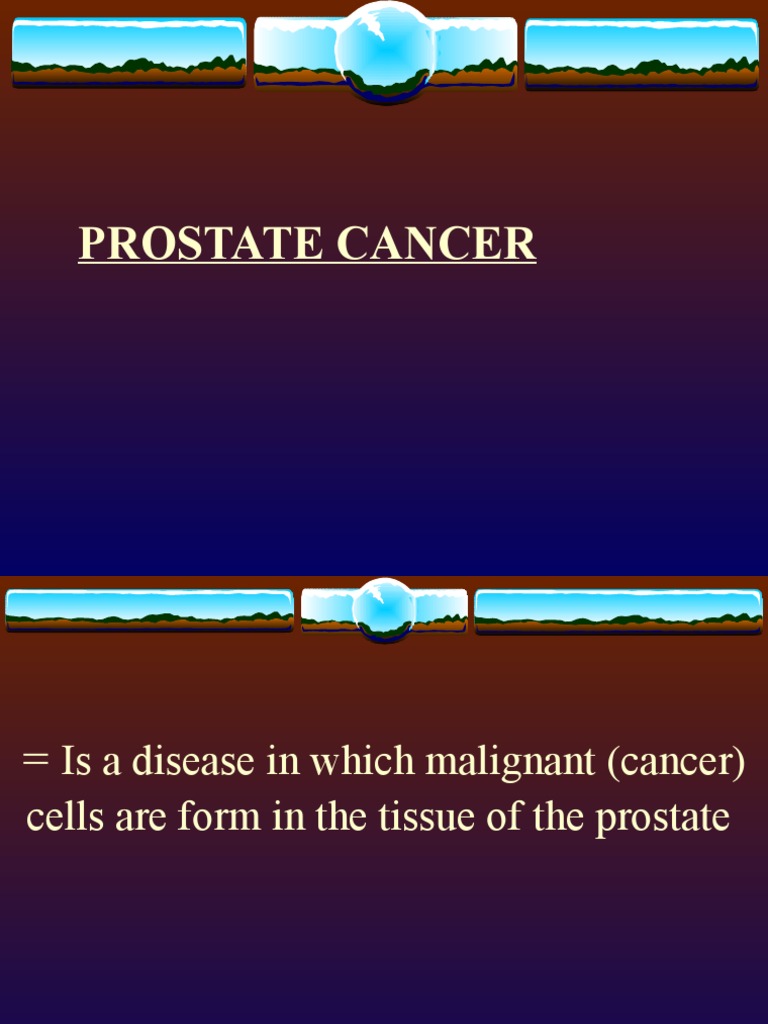 PROSTATE CANCER

= Is a disease in which malignant (cancer) cells are form in the tissue of the prostate